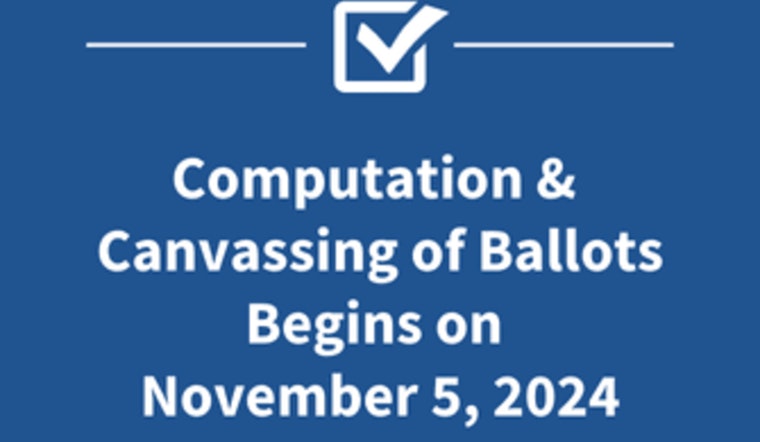 Computation & Canvassing of Ballots Begins on November 5, 2024